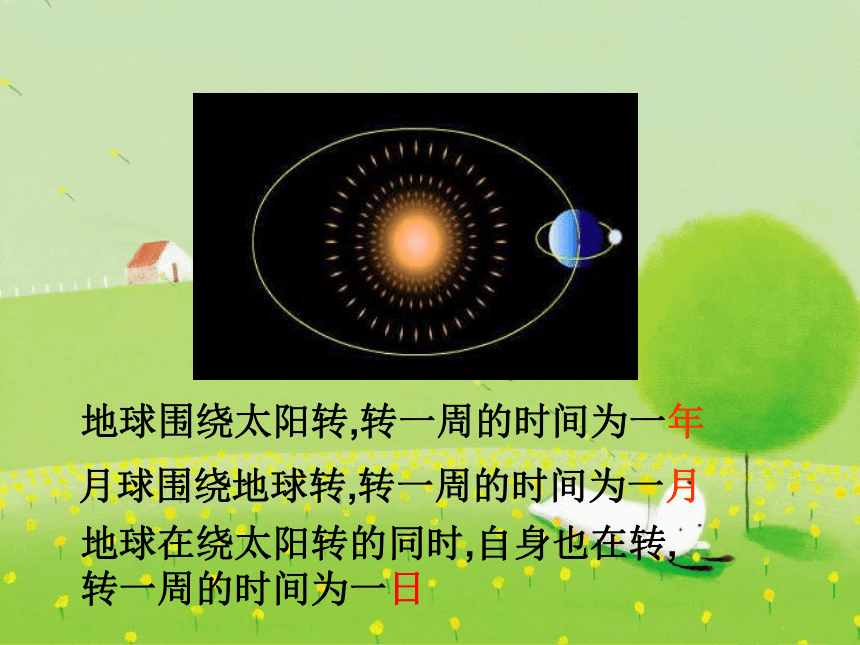 地球围绕太阳转,转一周的时间为一年

月球围绕地球转,转一周的时间为一月

地球在绕太阳转的同时,自身也在转,转一周的时间为一日